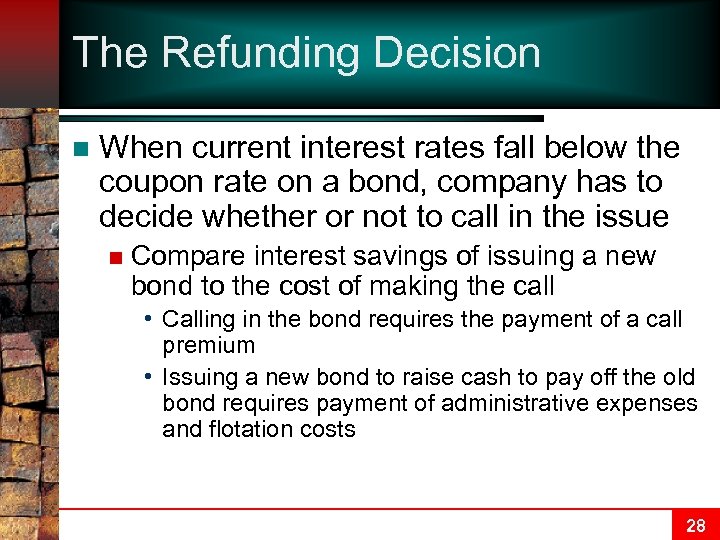 The Refunding Decision

When current interest rates fall below the coupon rate on a bond, company has to decide whether or not to call in the issue

Compare interest savings of issuing a new bond to the cost of making the call

• Calling in the bond requires the payment of a call premium

• Issuing a new bond to raise cash to pay off the old bond requires payment of administrative expenses and flotation costs

28